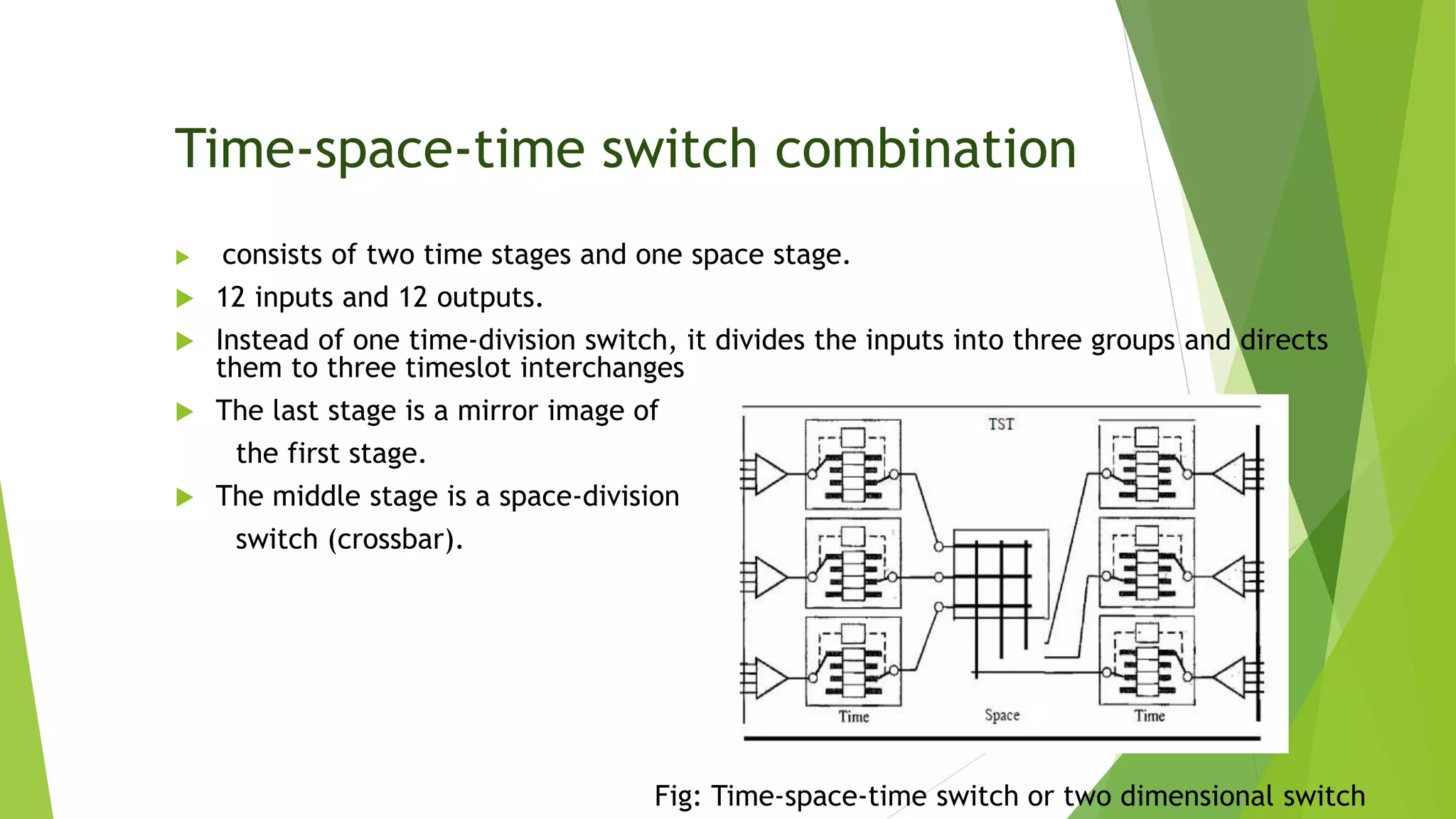 Time-space-time switch combination

consists of two time stages and one space stage.

12 inputs and 12 outputs.

Instead of one time-division switch, it divides the inputs into three groups and directs them to three timeslot interchanges

The last stage is a mirror image of the first stage.

The middle stage is a space-division switch (crossbar).

TST

Time

Space

Time

Fig: Time-space-time switch or two dimensional switch